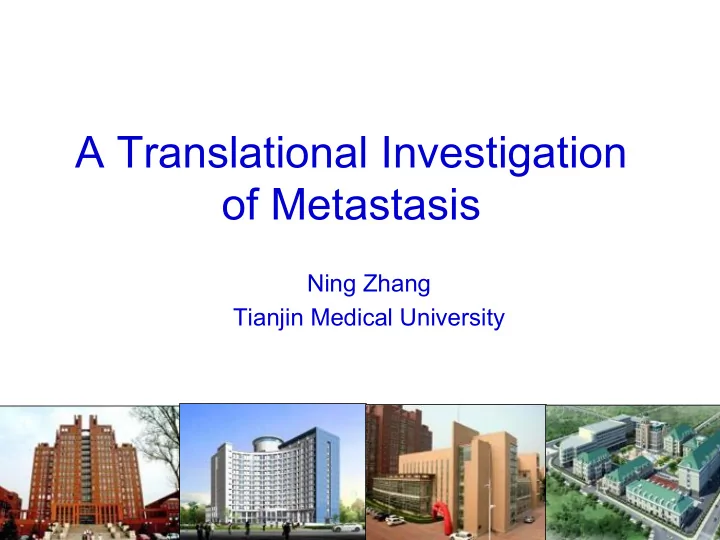 A Translational Investigation of Metastasis

Ning Zhang
Tianjin Medical University